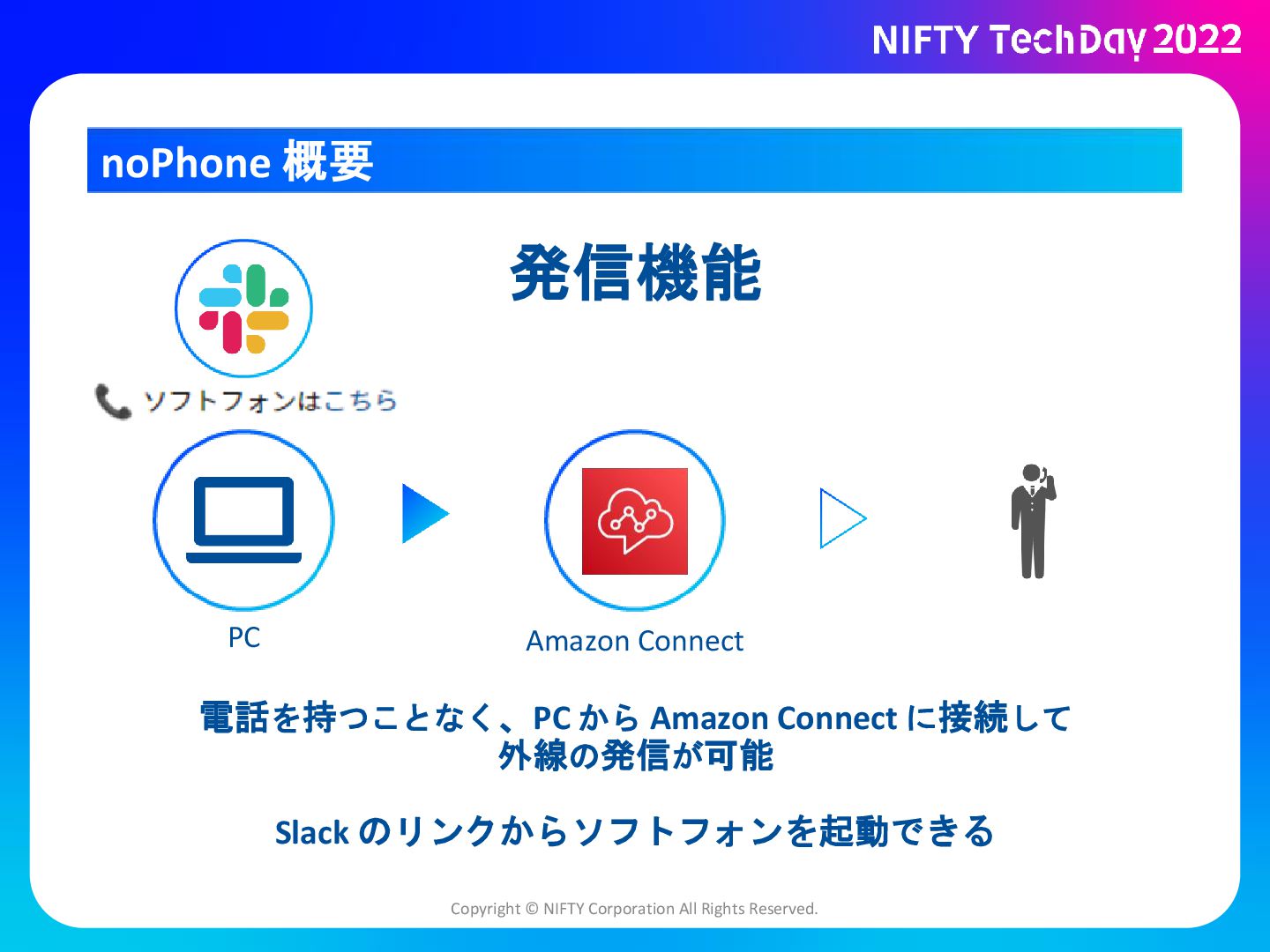 NIFTY TechDay 2022

noPhone 概要

発信機能

ソフトフォンはこちら

PC

Amazon Connect

電話を持つことなく、PC から Amazon Connect に接続して外線の発信が可能

Slack のリンクからソフトフォンを起動できる

Copyright © NIFTY Corporation All Rights Reserved.